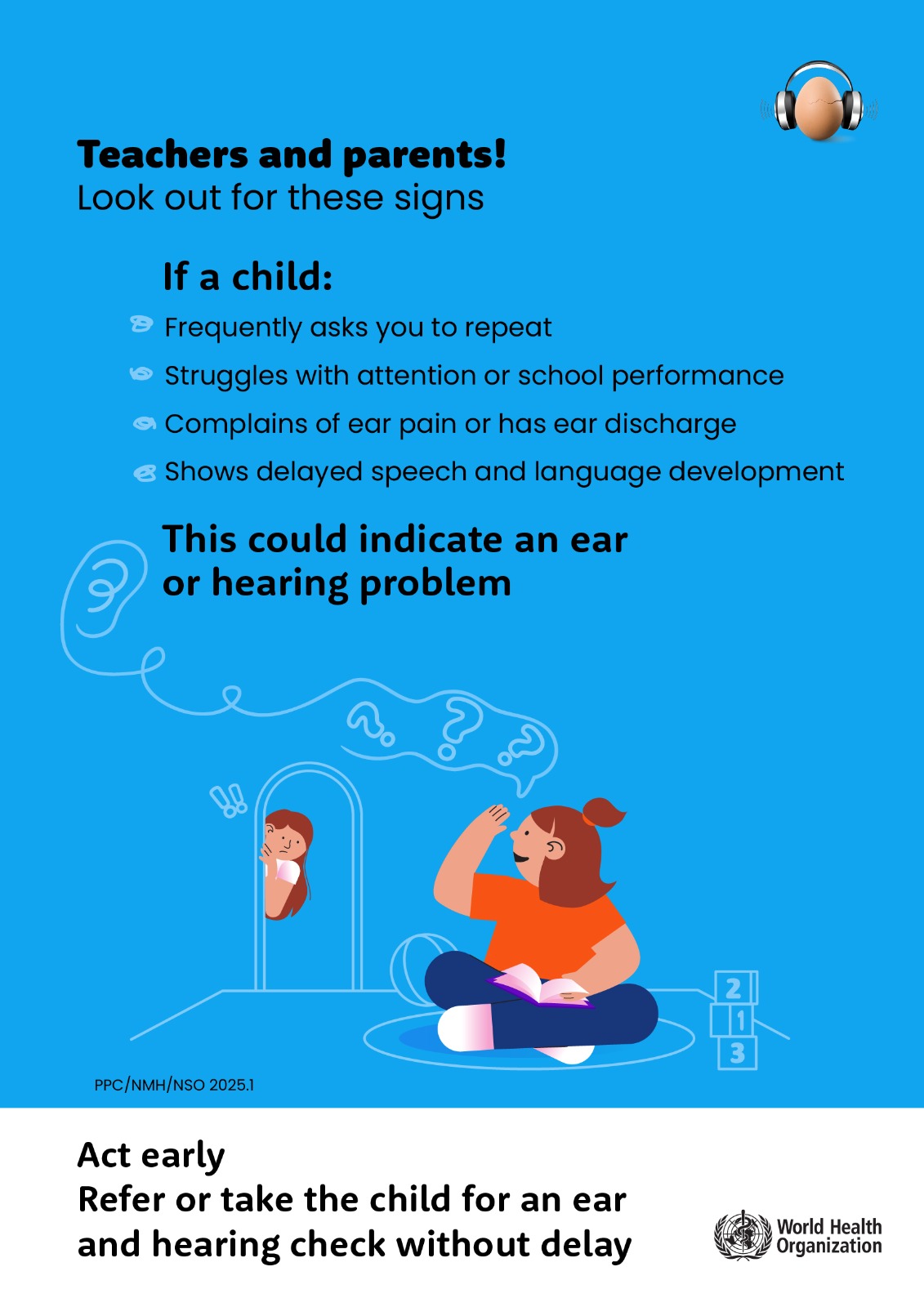 Teachers and parents!
Look out for these signs

If a child:

Frequently asks you to repeat

Struggles with attention or school performance

Complains of ear pain or has ear discharge

Shows delayed speech and language development

This could indicate an ear or hearing problem

2
1
3

PPC/NMH/NSO 2025.1

Act early
Refer or take the child for an ear and hearing check without delay

World Health Organization